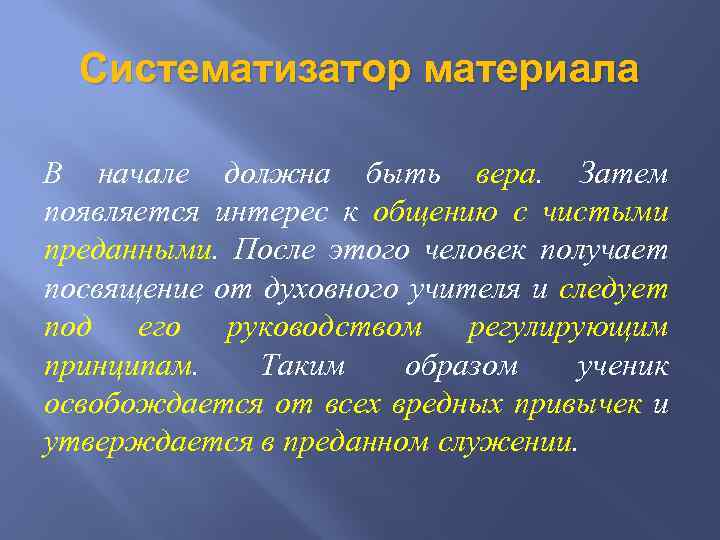 Систематизатор материала

В начале должна быть вера. Затем появляется интерес к общению с чистыми преданными. После этого человек получает посвящение от духовного учителя и следует под его руководством регулирующим принципам. Таким образом ученик освобождается от всех вредных привычек и утверждается в преданном служении.